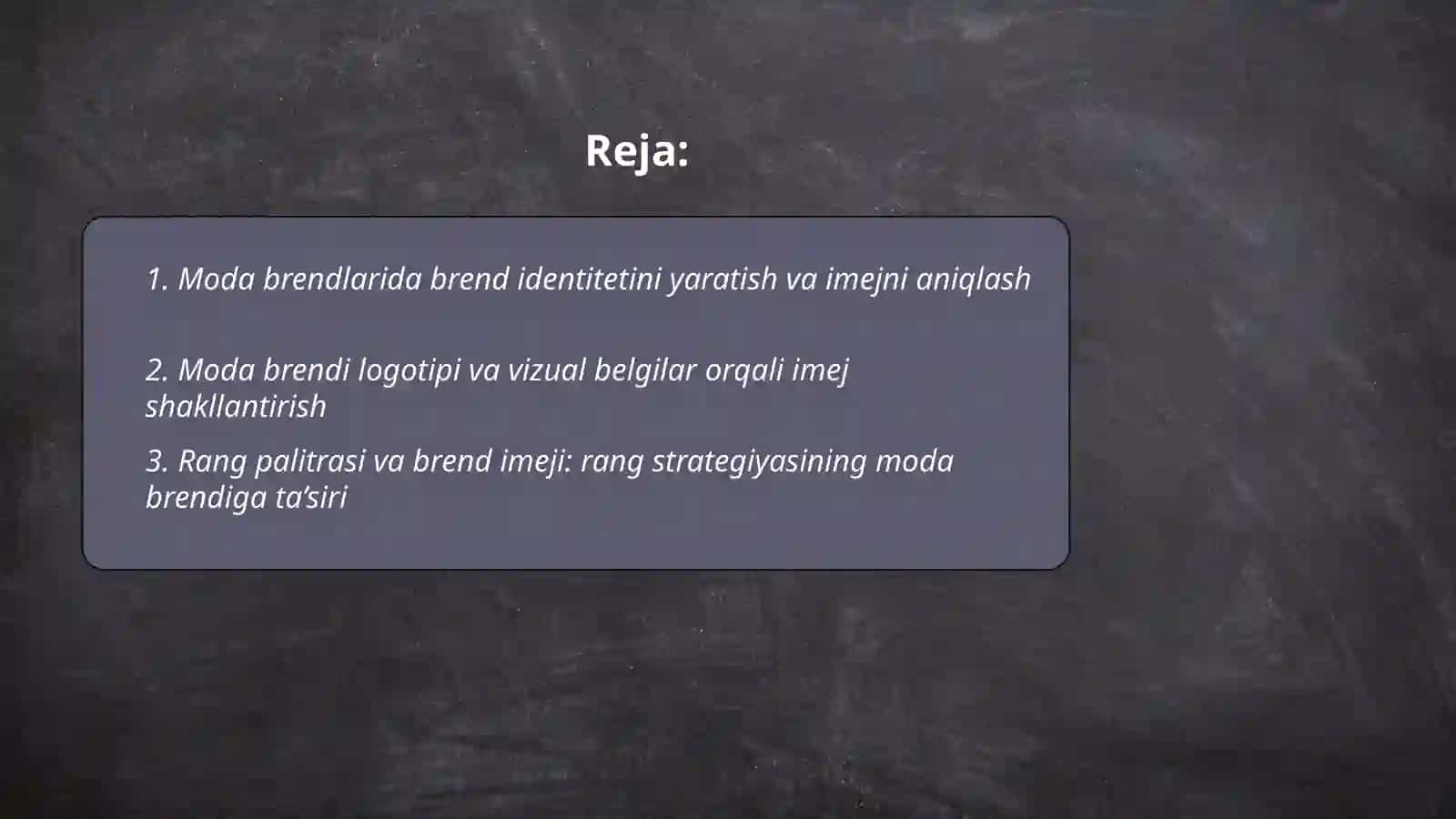 Reja:

1. Moda brendlarida brend identitetini yaratish va imejni aniqlash

2. Moda brendi logotipi va vizual belgilar orqali imej shakllantirish

3. Rang palitrasi va brend imeji: rang strategiyasining moda brendiga ta’siri